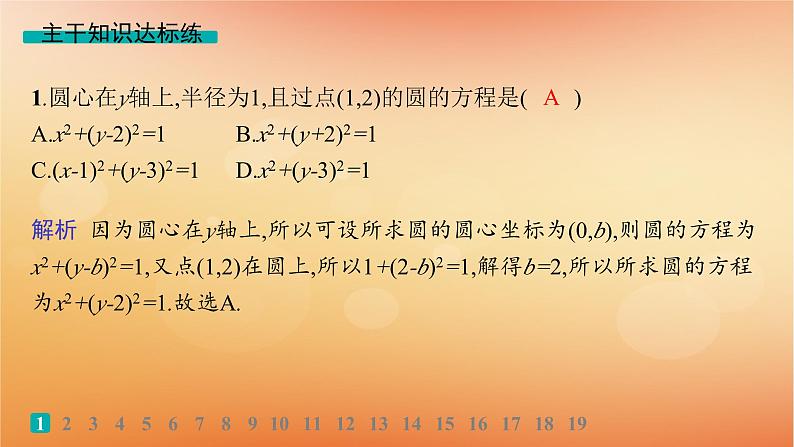 主干知识达标练

1.圆心在$y$轴上,半径为1,且过点(1,2)的圆的方程是( A )

A.$x^2+(y-2)^2=1$　　B.$x^2+(y+2)^2=1$

C.$(x-1)^2+(y-3)^2=1$　　D.$x^2+(y-3)^2=1$

解析　因为圆心在$y$轴上,所以可设所求圆的圆心坐标为$(0,b)$,则圆的方程为$x^2+(y-b)^2=1$,又点(1,2)在圆上,所以$1+(2-b)^2=1$,解得$b=2$,所以所求圆的方程为$x^2+(y-2)^2=1$.故选A.

1 2 3 4 5 6 7 8 9 10 11 12 13 14 15 16 17 18 19